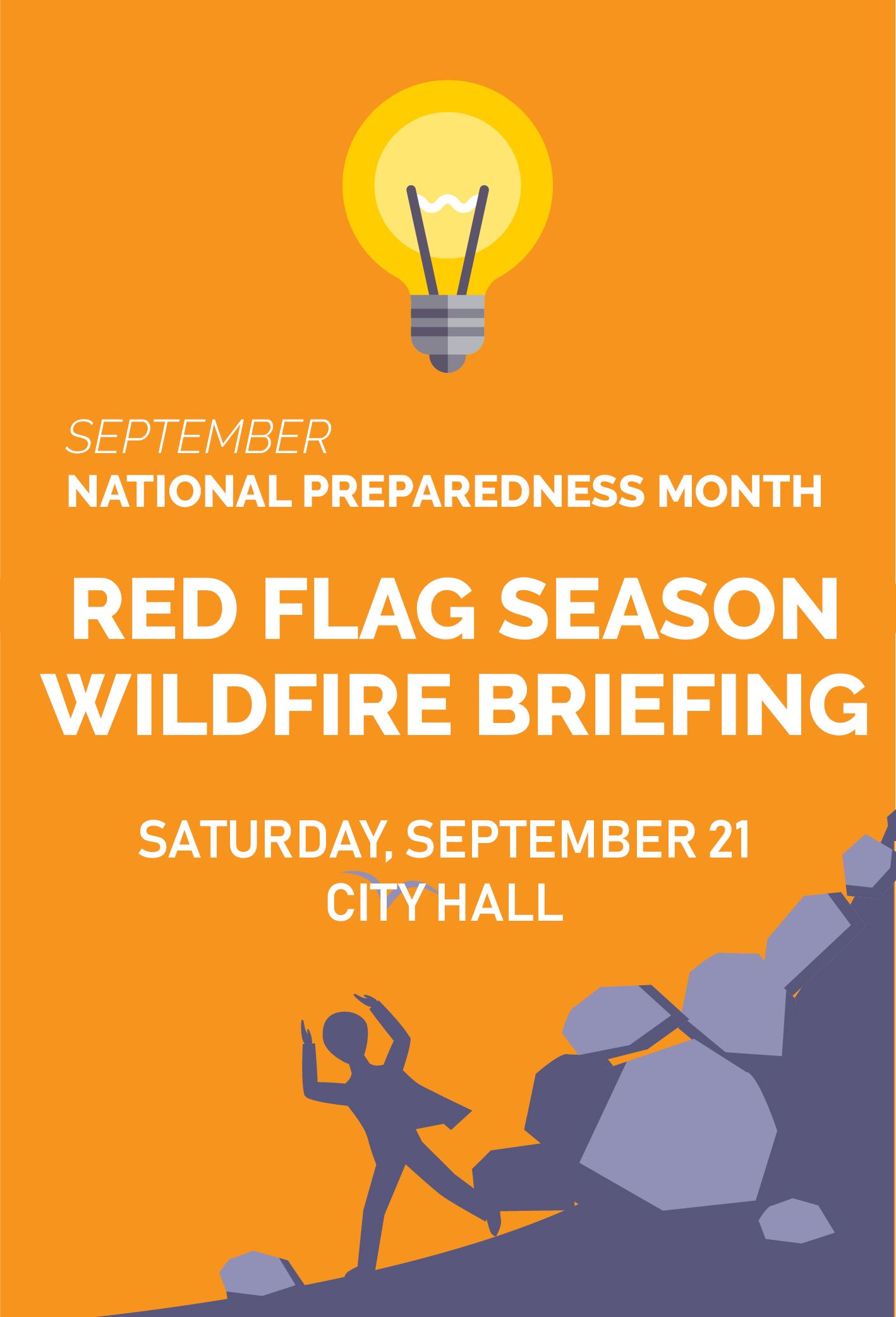 SEPTEMBER
NATIONAL PREPAREDNESS MONTH

RED FLAG SEASON WILDFIRE BRIEFING

SATURDAY, SEPTEMBER 21
CITY HALL